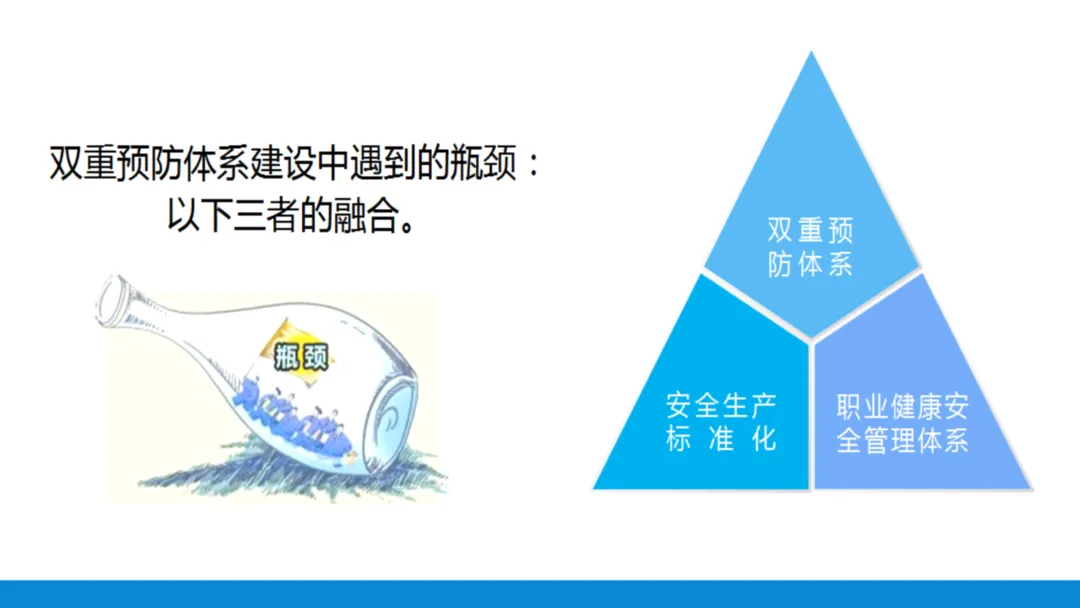 双重预防体系建设中遇到的瓶颈：
以下三者的融合。

瓶颈

双重预防体系

安全生产标准化

职业健康安全管理体系